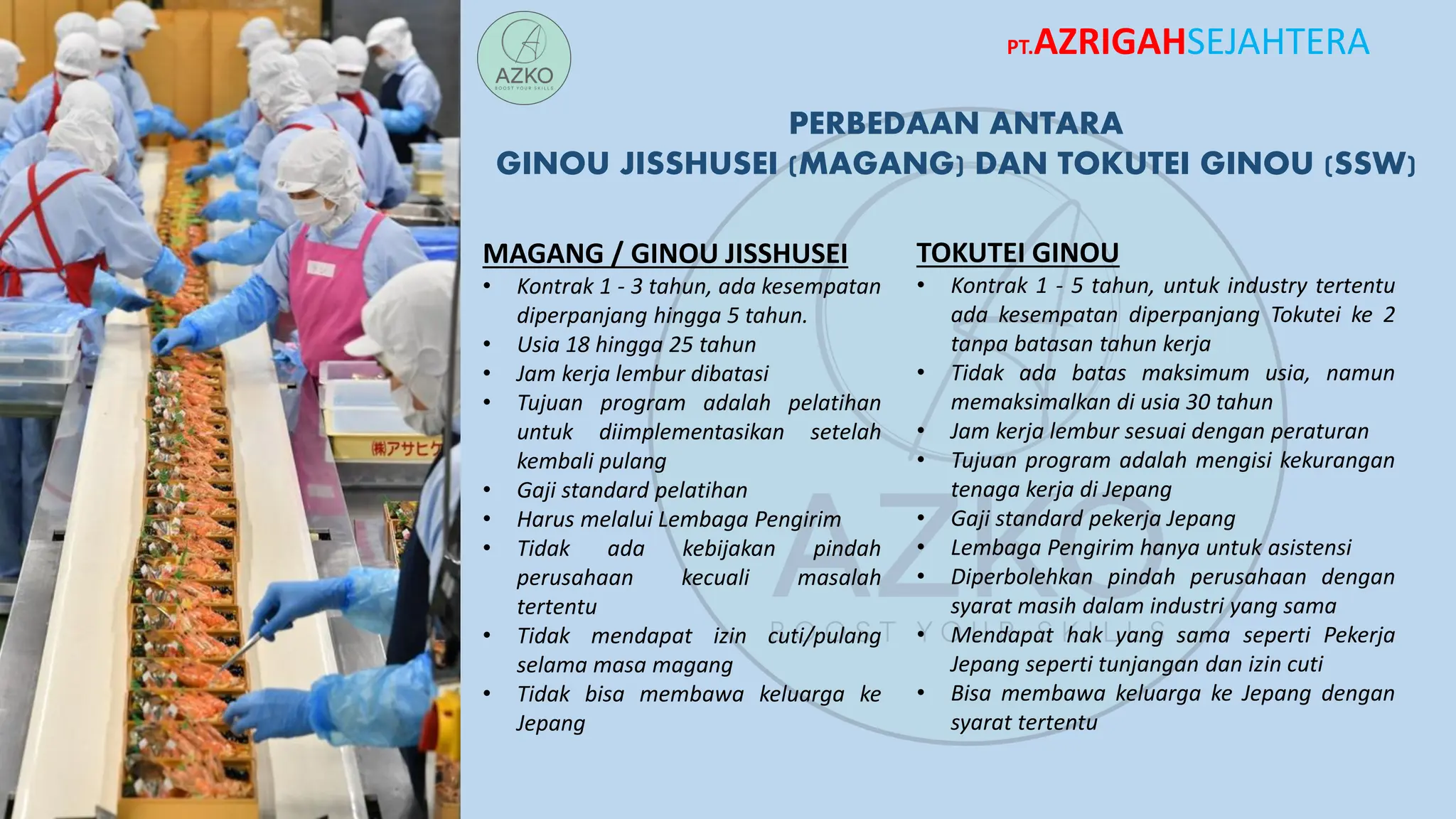 ㈱アサヒケ

AZKO
BOOST YOUR SKILLS

PT.AZRIGAHSEJAHTERA

PERBEDAAN ANTARA
GINOU JISSHUSEI (MAGANG) DAN TOKUTEI GINOU (SSW)

MAGANG / GINOU JISSHUSEI
• Kontrak 1 - 3 tahun, ada kesempatan diperpanjang hingga 5 tahun.
• Usia 18 hingga 25 tahun
• Jam kerja lembur dibatasi
• Tujuan program adalah pelatihan untuk diimplementasikan setelah kembali pulang
• Gaji standard pelatihan
• Harus melalui Lembaga Pengirim
• Tidak ada kebijakan pindah perusahaan kecuali masalah tertentu
• Tidak mendapat izin cuti/pulang selama masa magang
• Tidak bisa membawa keluarga ke Jepang

TOKUTEI GINOU
• Kontrak 1 - 5 tahun, untuk industry tertentu ada kesempatan diperpanjang Tokutei ke 2 tanpa batasan tahun kerja
• Tidak ada batas maksimum usia, namun memaksimalkan di usia 30 tahun
• Jam kerja lembur sesuai dengan peraturan
• Tujuan program adalah mengisi kekurangan tenaga kerja di Jepang
• Gaji standard pekerja Jepang
• Lembaga Pengirim hanya untuk asistensi
• Diperbolehkan pindah perusahaan dengan syarat masih dalam industri yang sama
• Mendapat hak yang sama seperti Pekerja Jepang seperti tunjangan dan izin cuti
• Bisa membawa keluarga ke Jepang dengan syarat tertentu

AZKO
BOOST YOUR SKILLS